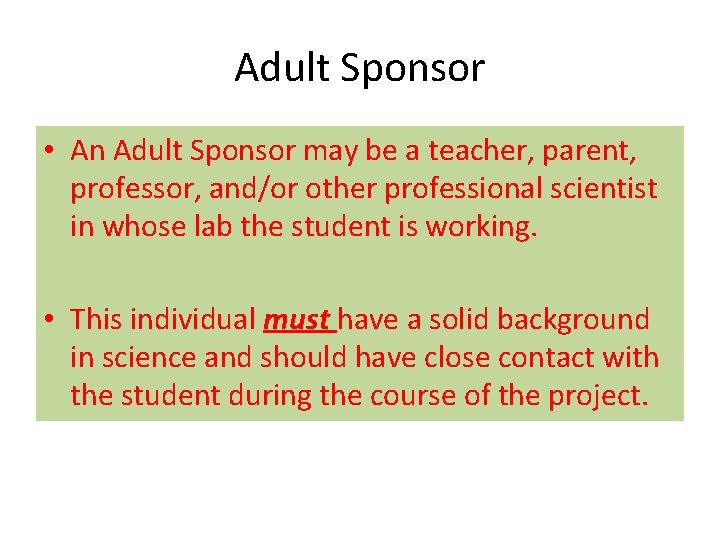 Adult Sponsor

• An Adult Sponsor may be a teacher, parent, professor, and/or other professional scientist in whose lab the student is working.

• This individual must have a solid background in science and should have close contact with the student during the course of the project.